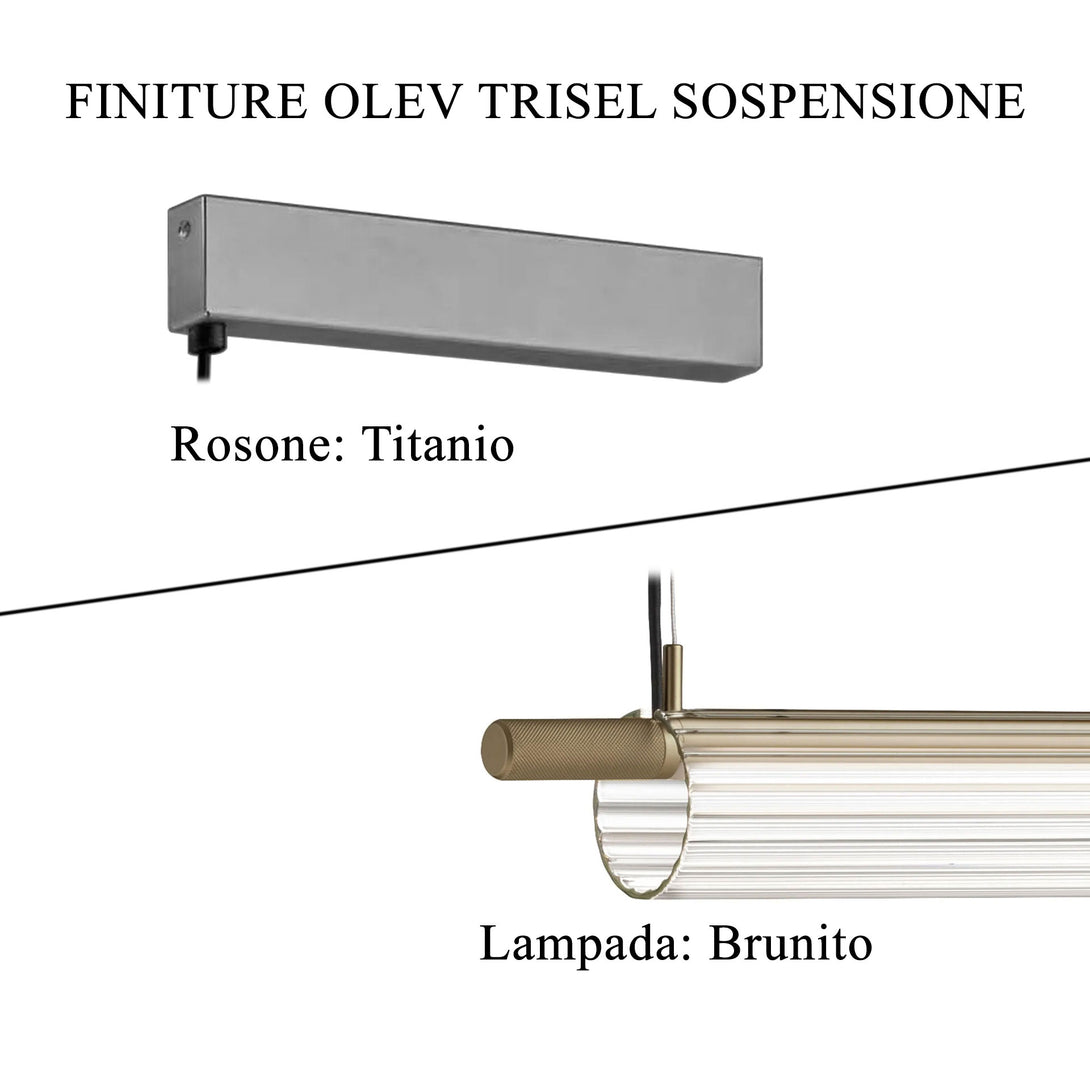 FINITURE OLEV TRISEL SOSPENSIONE

Rosone: Titanio

Lampada: Brunito